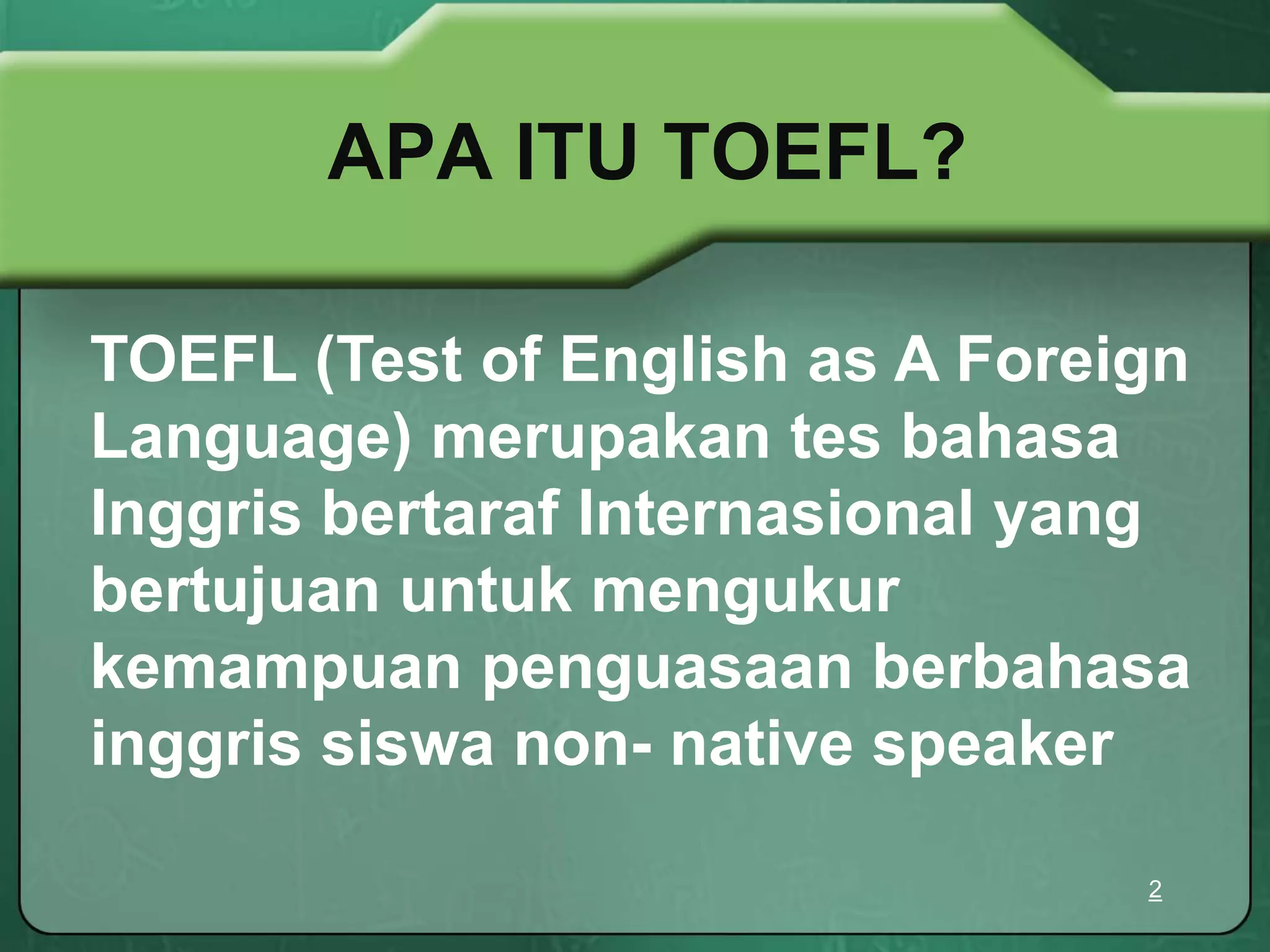 APA ITU TOEFL?

TOEFL (Test of English as A Foreign Language) merupakan tes bahasa Inggris bertaraf Internasional yang bertujuan untuk mengukur kemampuan penguasaan berbahasa inggris siswa non- native speaker

2